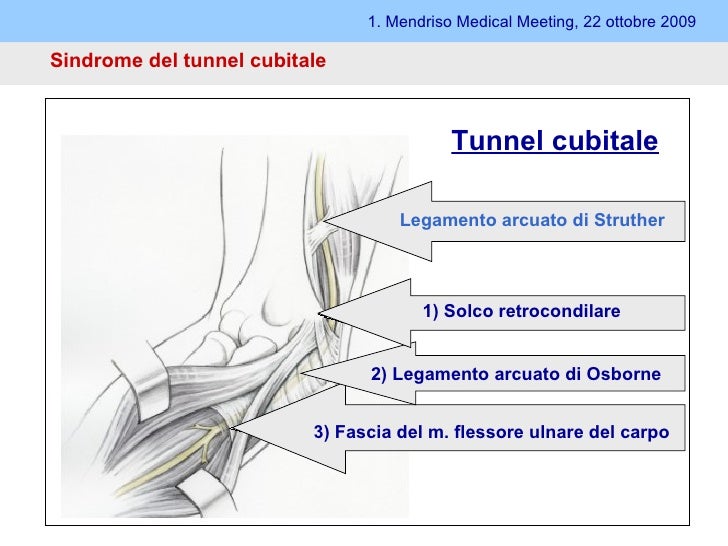 1. Mendriso Medical Meeting, 22 ottobre 2009

Sindrome del tunnel cubitale

Tunnel cubitale

Legamento arcuato di Struther

1) Solco retrocondilare

2) Legamento arcuato di Osborne

3) Fascia del m. flessore ulnare del carpo